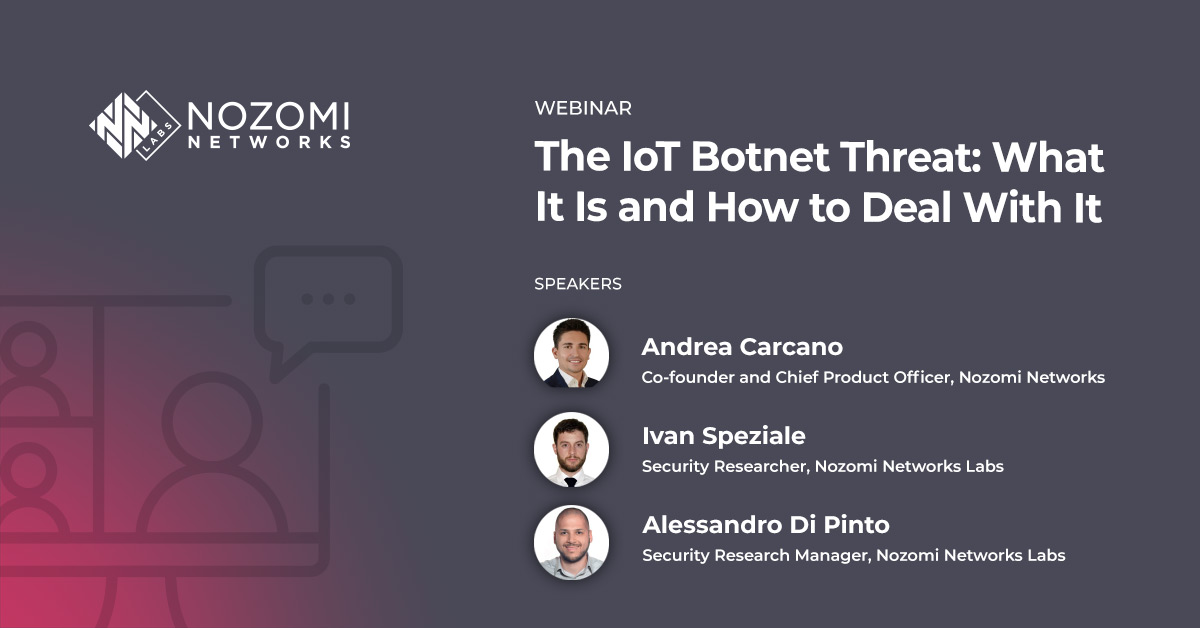 LABS NOZOMI NETWORKS

WEBINAR

The IoT Botnet Threat: What It Is and How to Deal With It

SPEAKERS

Andrea Carcano
Co-founder and Chief Product Officer, Nozomi Networks

Ivan Speziale
Security Researcher, Nozomi Networks Labs

Alessandro Di Pinto
Security Research Manager, Nozomi Networks Labs